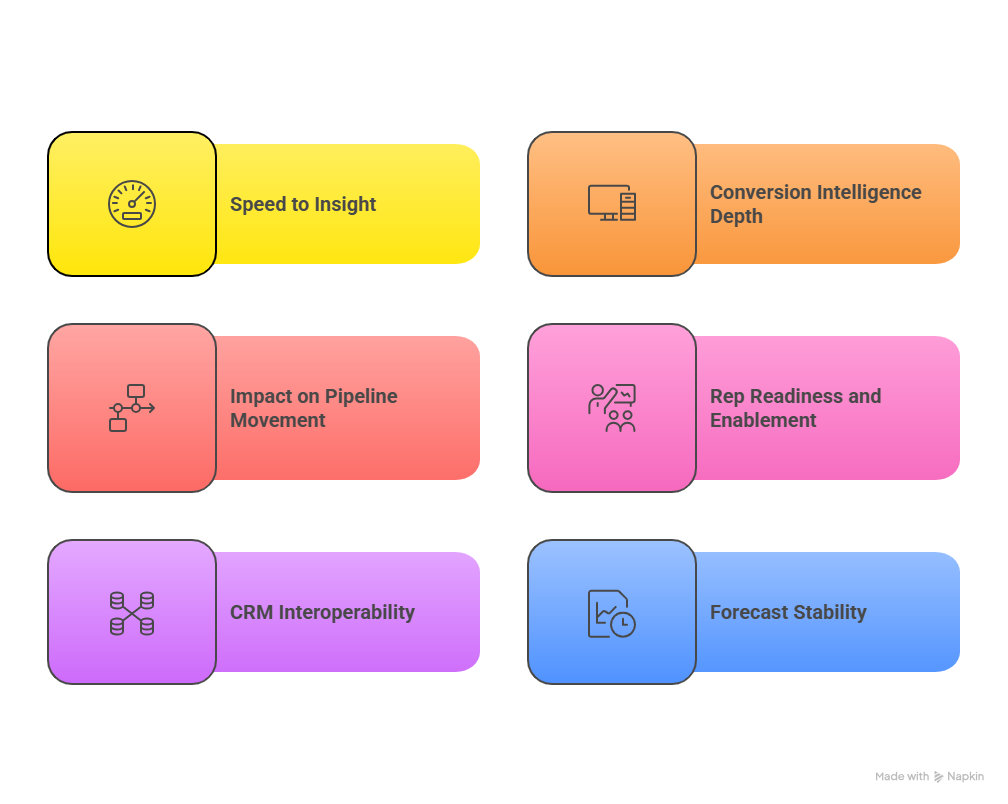 Speed to Insight

Conversion Intelligence Depth

Impact on Pipeline Movement

Rep Readiness and Enablement

CRM Interoperability

Forecast Stability

Made with Napkin